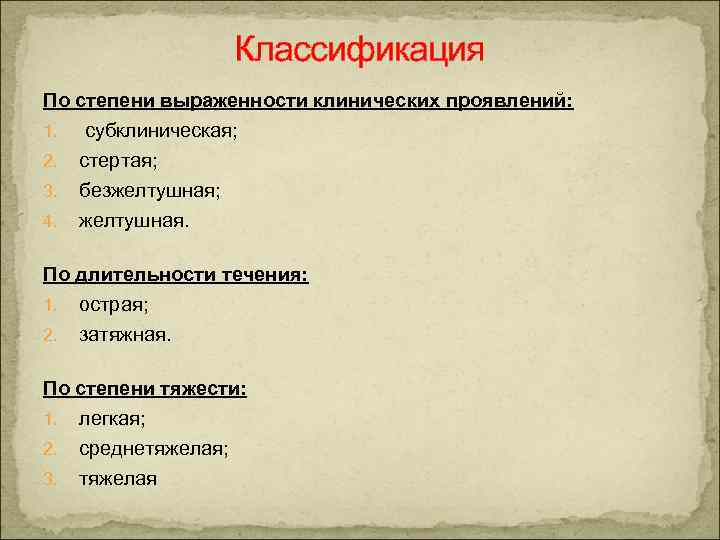 Классификация

По степени выраженности клинических проявлений:
1. субклиническая;
2. стертая;
3. безжелтушная;
4. желтушная.

По длительности течения:
1. острая;
2. затяжная.

По степени тяжести:
1. легкая;
2. среднетяжелая;
3. тяжелая